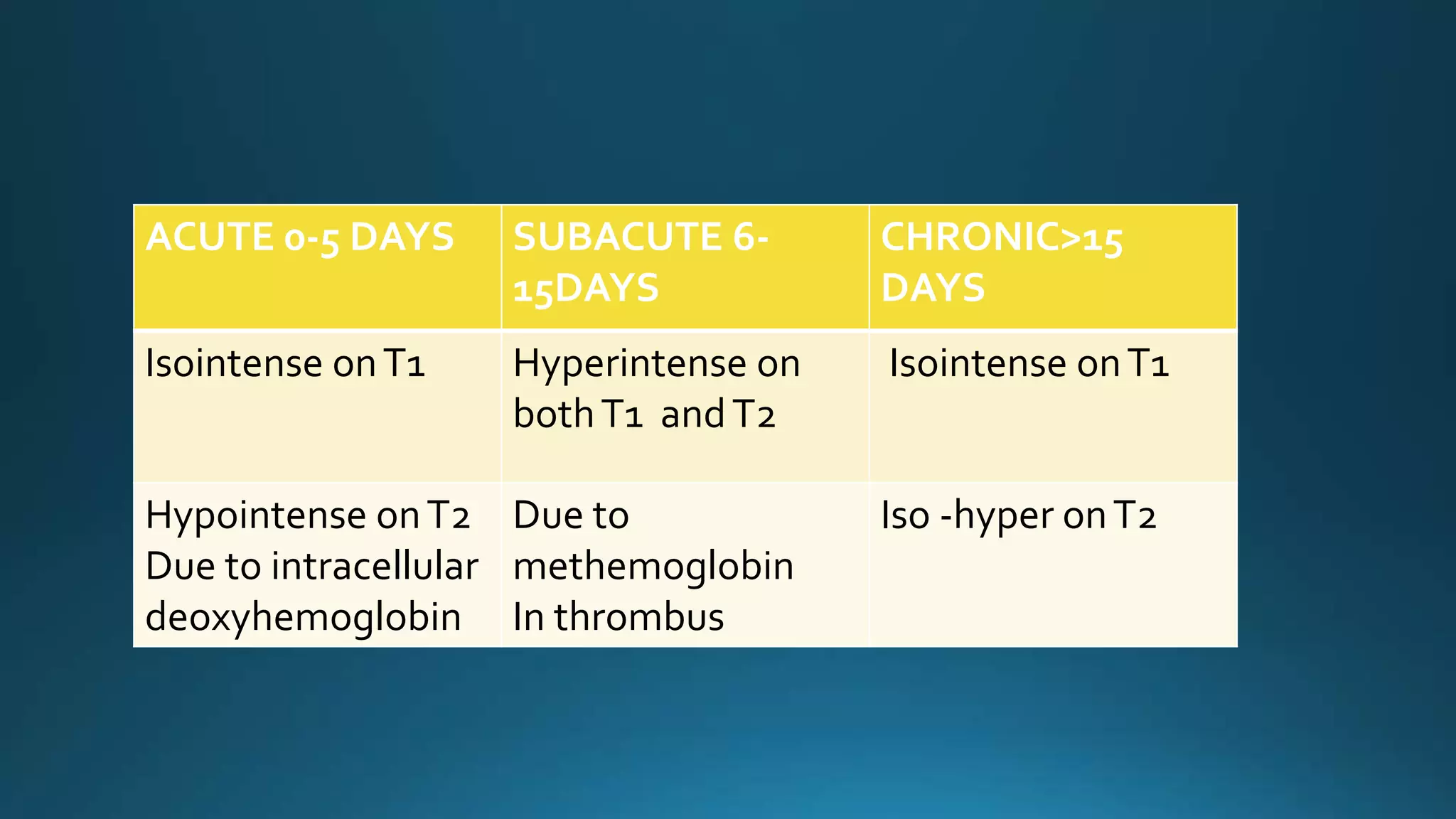 | ACUTE 0-5 DAYS | SUBACUTE 6-15DAYS | CHRONIC>15 DAYS |
|---|---|---|
| Isointense on T1 | Hyperintense on both T1 and T2 | Isointense on T1 |
| Hypointense on T2 Due to intracellular deoxyhemoglobin | Due to methemoglobin In thrombus | Iso -hyper on T2 |